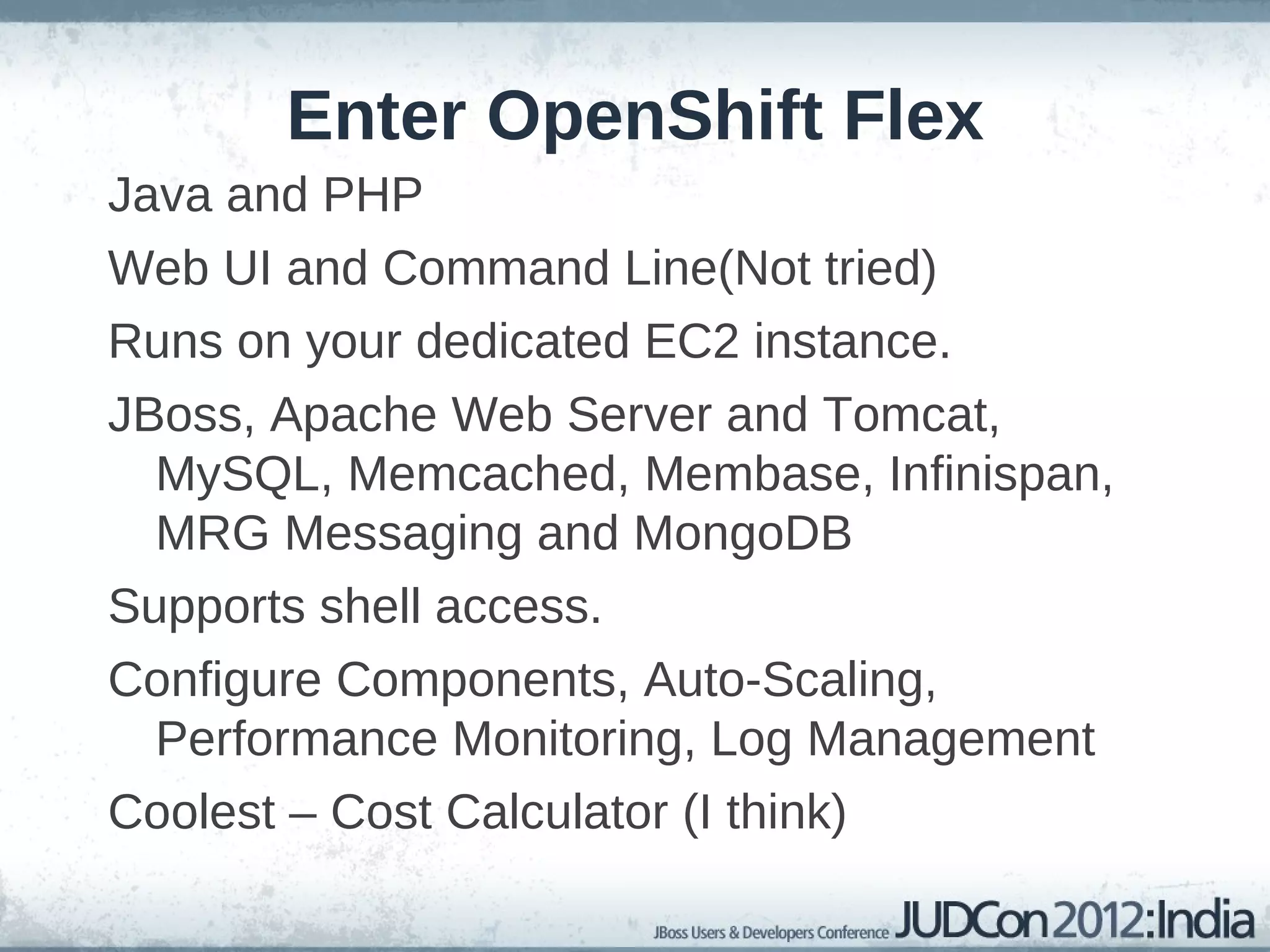 Enter OpenShift Flex

Java and PHP

Web UI and Command Line(Not tried)

Runs on your dedicated EC2 instance.

JBoss, Apache Web Server and Tomcat, MySQL, Memcached, Membase, Infinispan, MRG Messaging and MongoDB

Supports shell access.

Configure Components, Auto-Scaling, Performance Monitoring, Log Management

Coolest – Cost Calculator (I think)

JBoss Users & Developers Conference JUDCon 2012:India